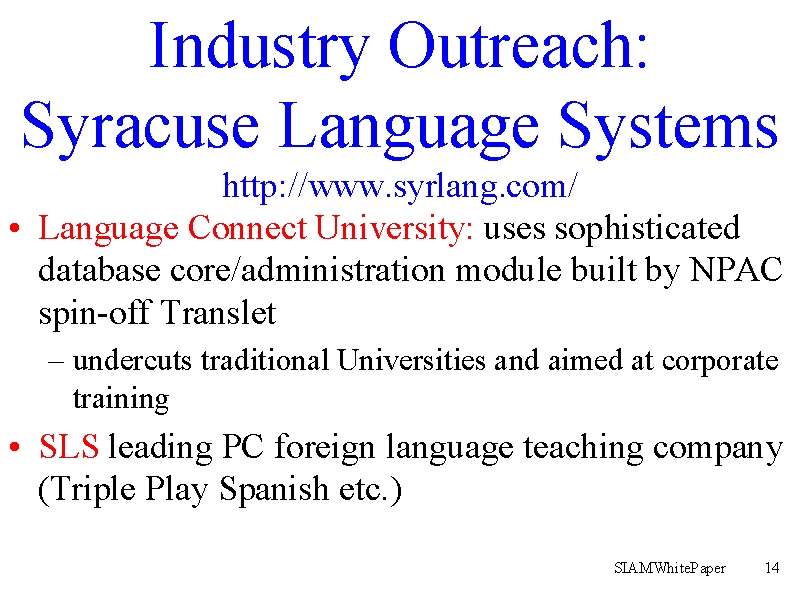 Industry Outreach: Syracuse Language Systems
http://www.syrlang.com/

• Language Connect University: uses sophisticated database core/administration module built by NPAC spin-off Translet

– undercuts traditional Universities and aimed at corporate training

• SLS leading PC foreign language teaching company (Triple Play Spanish etc.)

SIAMWhitePaper 14